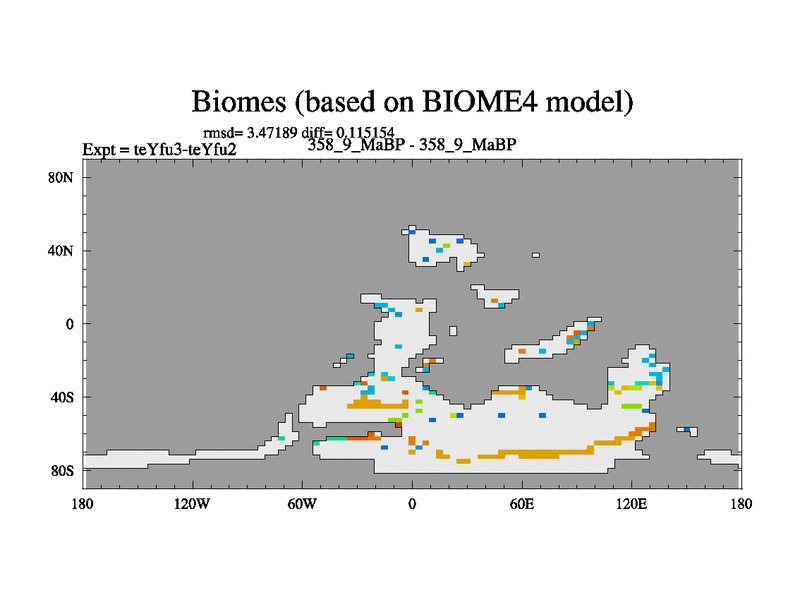 Biomes (based on BIOME4 model)

rmsd= 3.47189 diff= 0.115154

Expt = teYfu3-teYfu2

358_9_MaBP - 358_9_MaBP

80N

40N

0

40S

80S

180

120W

60W

0

60E

120E

180